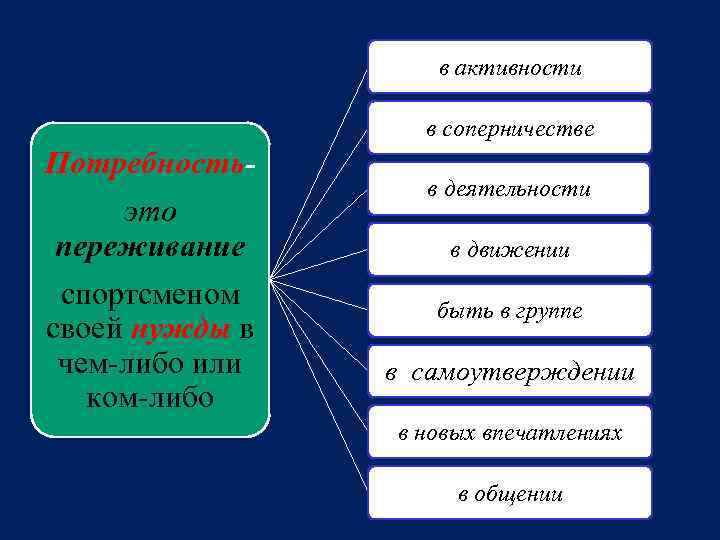 Потребность- это переживание спортсменом своей нужды в чем-либо или ком-либо

в активности

в соперничестве

в деятельности

в движении

быть в группе

в самоутверждении

в новых впечатлениях

в общении